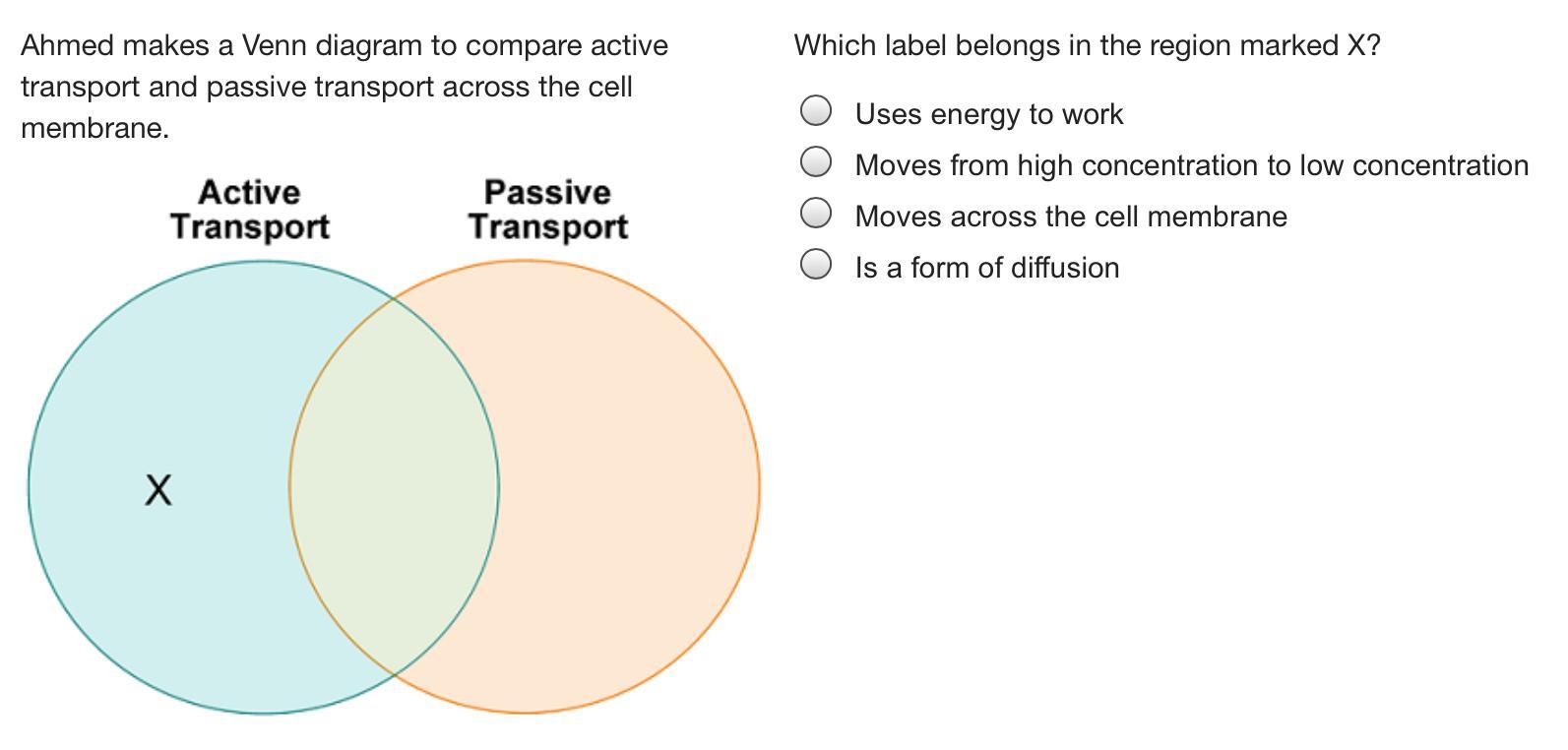 Ahmed makes a Venn diagram to compare active transport and passive transport across the cell membrane.

Active Transport

Passive Transport

X

Which label belongs in the region marked X?

Uses energy to work

Moves from high concentration to low concentration

Moves across the cell membrane

Is a form of diffusion